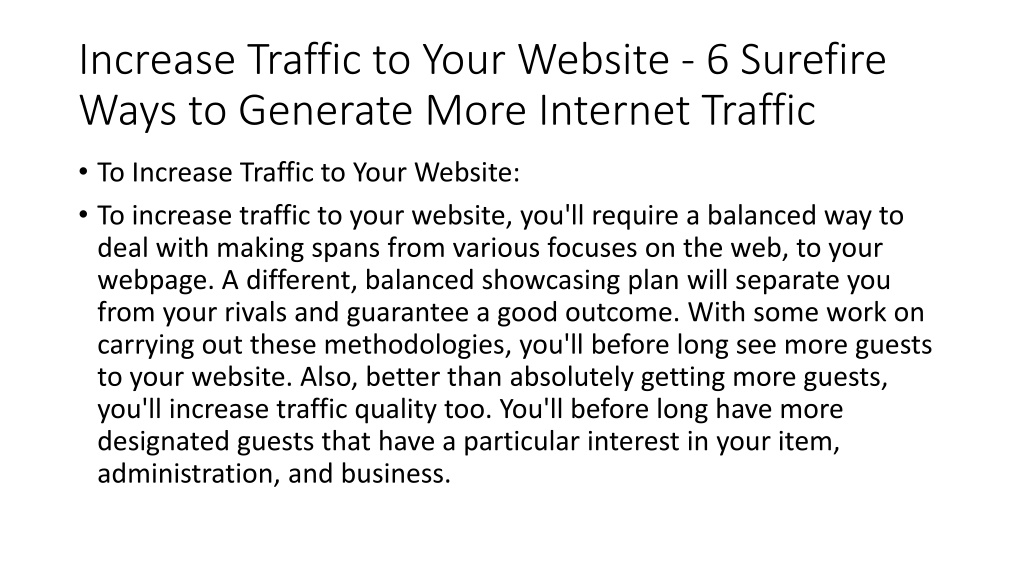 Increase Traffic to Your Website - 6 Surefire Ways to Generate More Internet Traffic

• To Increase Traffic to Your Website:

• To increase traffic to your website, you'll require a balanced way to deal with making spans from various focuses on the web, to your webpage. A different, balanced showcasing plan will separate you from your rivals and guarantee a good outcome. With some work on carrying out these methodologies, you'll before long see more guests to your website. Also, better than absolutely getting more guests, you'll increase traffic quality too. You'll before long have more designated guests that have a particular interest in your item, administration, and business.